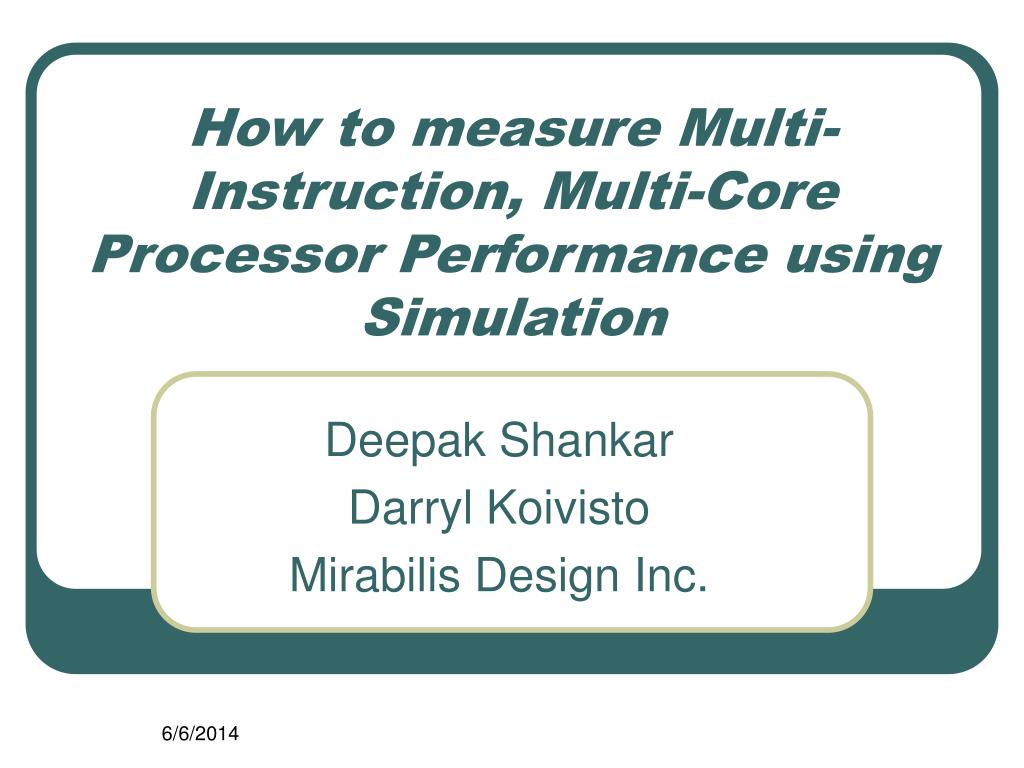 How to measure Multi-Instruction, Multi-Core Processor Performance using Simulation

Deepak Shankar
Darryl Koivisto
Mirabilis Design Inc.

6/6/2014